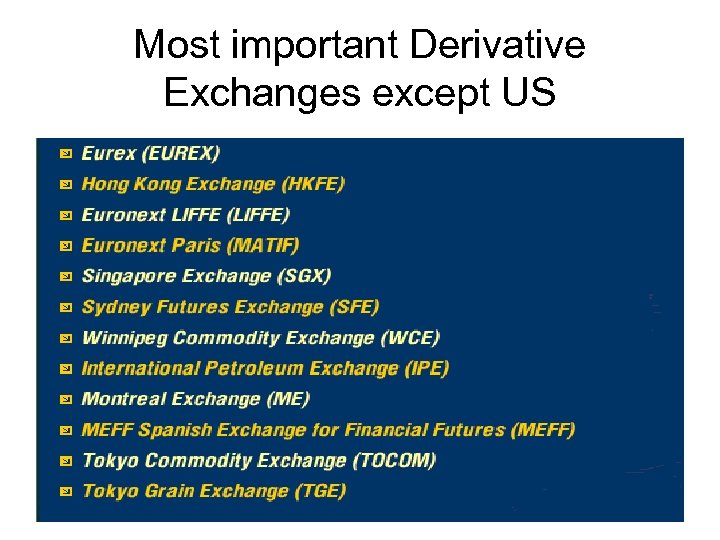 Most important Derivative Exchanges except US

Eurex (EUREX)
Hong Kong Exchange (HKFE)
Euronext LIFFE (LIFFE)
Euronext Paris (MATIF)
Singapore Exchange (SGX)
Sydney Futures Exchange (SFE)
Winnipeg Commodity Exchange (WCE)
International Petroleum Exchange (IPE)
Montreal Exchange (ME)
MEFF Spanish Exchange for Financial Futures (MEFF)
Tokyo Commodity Exchange (TOCOM)
Tokyo Grain Exchange (TGE)